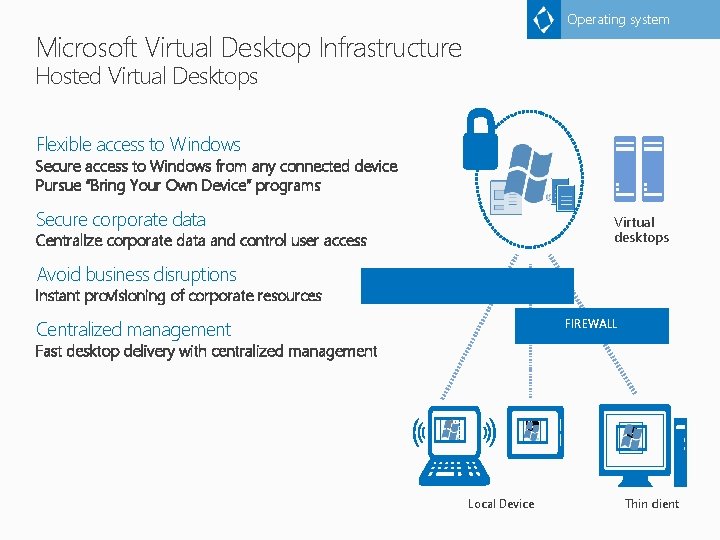 Operating system

Microsoft Virtual Desktop Infrastructure
Hosted Virtual Desktops

Flexible access to Windows
Secure access to Windows from any connected device
Pursue "Bring Your Own Device" programs

Secure corporate data
Centralize corporate data and control user access

Avoid business disruptions
Instant provisioning of corporate resources

Centralized management
Fast desktop delivery with centralized management

Virtual desktops

FIREWALL

Local Device

Thin client